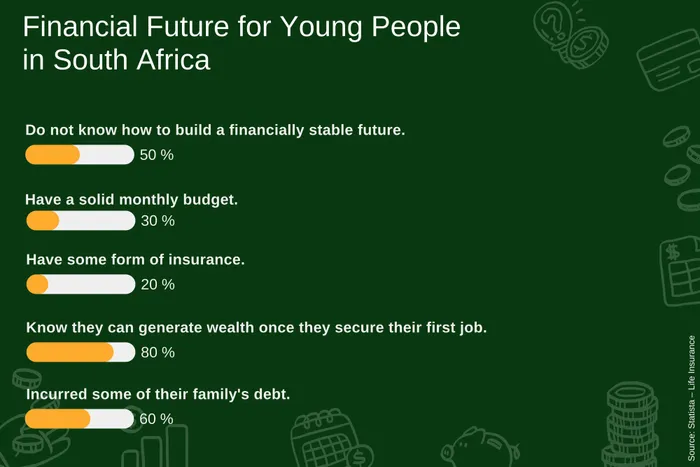 Financial Future for Young People in South Africa

Do not know how to build a financially stable future.
50 %

Have a solid monthly budget.
30 %

Have some form of insurance.
20 %

Know they can generate wealth once they secure their first job.
80 %

Incurred some of their family's debt.
60 %

Source: Statista – Life Insurance